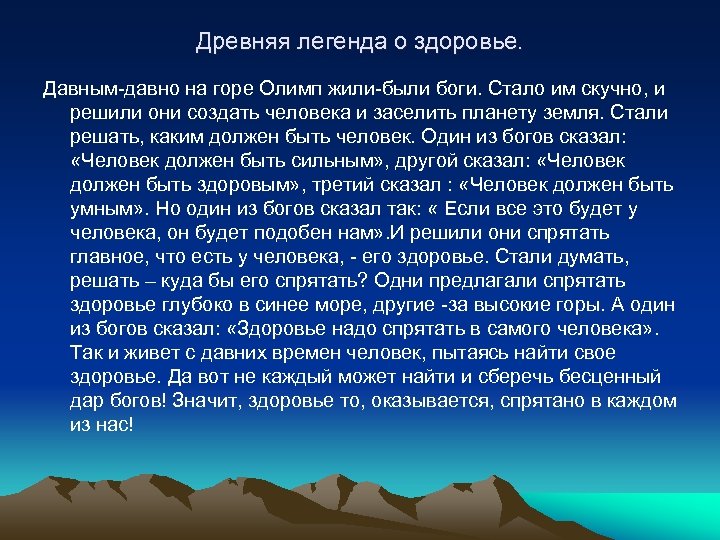 Древняя легенда о здоровье.

Давным-давно на горе Олимп жили-были боги. Стало им скучно, и решили они создать человека и заселить планету земля. Стали решать, каким должен быть человек. Один из богов сказал: «Человек должен быть сильным», другой сказал: «Человек должен быть здоровым», третий сказал : «Человек должен быть умным». Но один из богов сказал так: « Если все это будет у человека, он будет подобен нам».И решили они спрятать главное, что есть у человека, - его здоровье. Стали думать, решать – куда бы его спрятать? Одни предлагали спрятать здоровье глубоко в синее море, другие -за высокие горы. А один из богов сказал: «Здоровье надо спрятать в самого человека». Так и живет с давних времен человек, пытаясь найти свое здоровье. Да вот не каждый может найти и сберечь бесценный дар богов! Значит, здоровье то, оказывается, спрятано в каждом из нас!